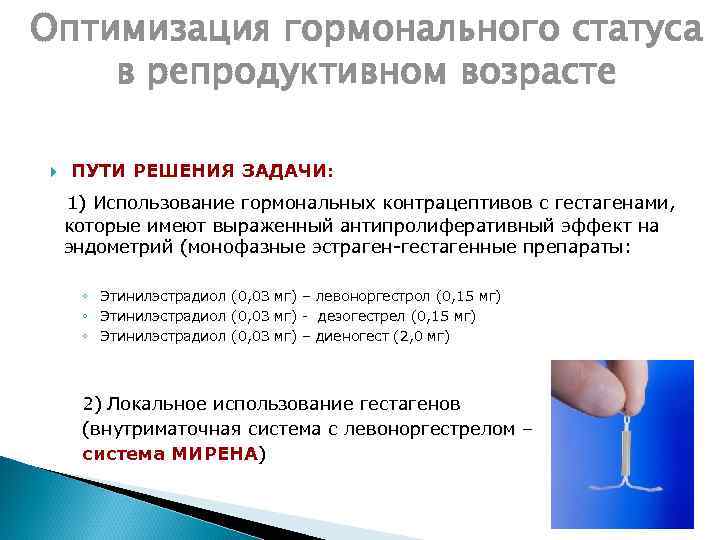 Оптимизация гормонального статуса в репродуктивном возрасте

ПУТИ РЕШЕНИЯ ЗАДАЧИ:

1) Использование гормональных контрацептивов с гестагенами, которые имеют выраженный антипролиферативный эффект на эндометрий (монофазные эстраген-гестагенные препараты:

Этинилэстрадиол (0,03 мг) – левоноргестрол (0,15 мг)
Этинилэстрадиол (0,03 мг) - дезогестрел (0,15 мг)
Этинилэстрадиол (0,03 мг) – диеногест (2,0 мг)

2) Локальное использование гестагенов (внутриматочная система с левоноргестрелом – система МИРЕНА)